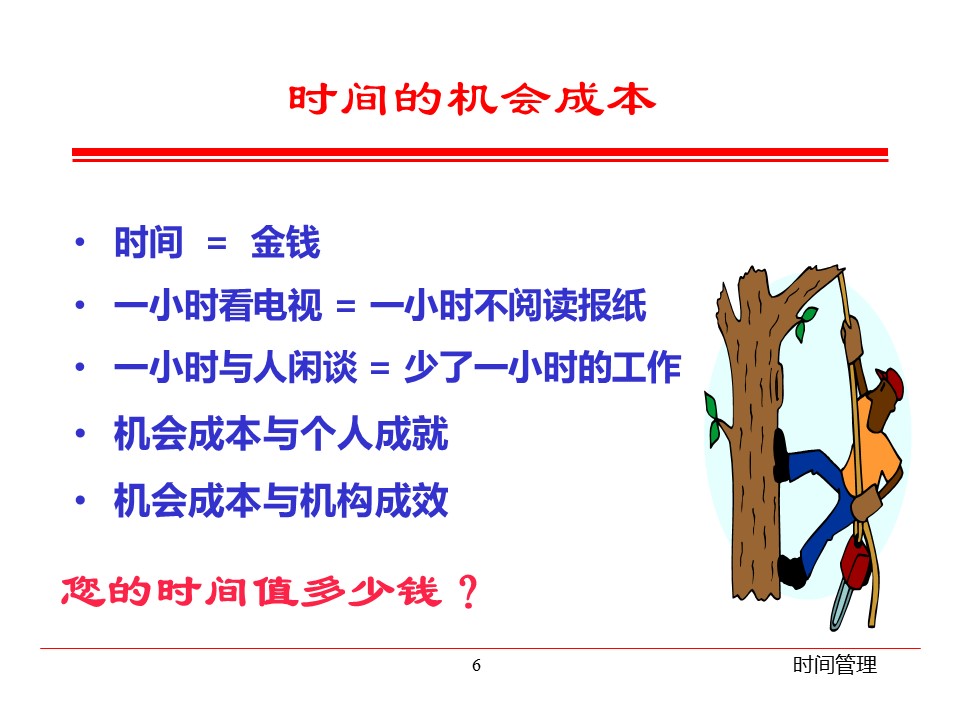 时间的机会成本

• 时间 = 金钱
• 一小时看电视 = 一小时不阅读报纸
• 一小时与人闲谈 = 少了一小时的工作
• 机会成本与个人成就
• 机会成本与机构成效

您的时间值多少钱？

6

时间管理